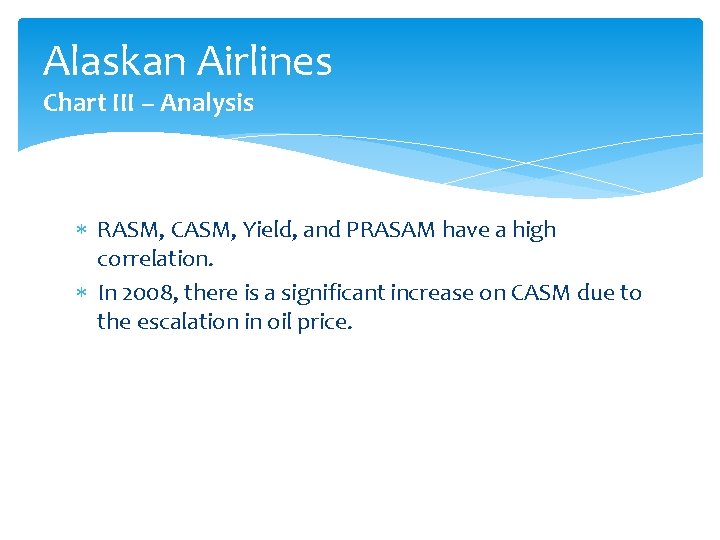 Alaskan Airlines
Chart III – Analysis

∗ RASM, CASM, Yield, and PRASAM have a high correlation.
∗ In 2008, there is a significant increase on CASM due to the escalation in oil price.